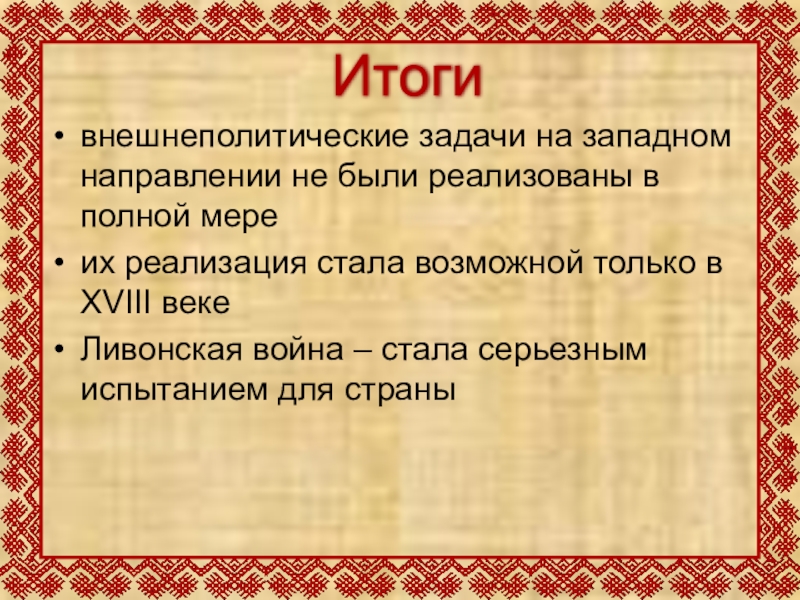 Итоги

• внешнеполитические задачи на западном направлении не были реализованы в полной мере

• их реализация стала возможной только в XVIII веке

• Ливонская война – стала серьезным испытанием для страны